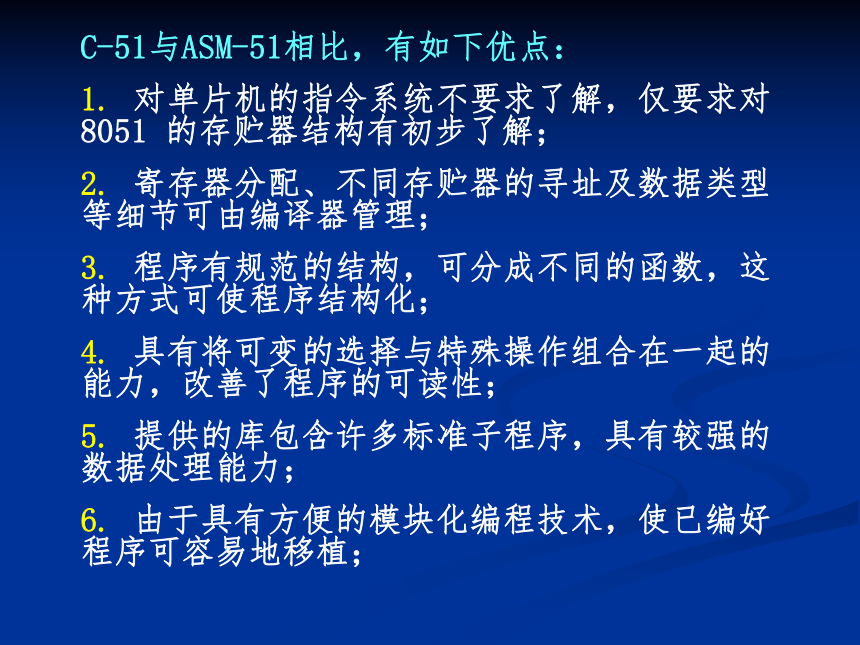 C-51与ASM-51相比，有如下优点：

1. 对单片机的指令系统不要求了解，仅要求对8051 的存贮器结构有初步了解；

2. 寄存器分配、不同存贮器的寻址及数据类型等细节可由编译器管理；

3. 程序有规范的结构，可分成不同的函数，这种方式可使程序结构化；

4. 具有将可变的选择与特殊操作组合在一起的能力，改善了程序的可读性；

5. 提供的库包含许多标准子程序，具有较强的数据处理能力；

6. 由于具有方便的模块化编程技术，使已编好程序可容易地移植；